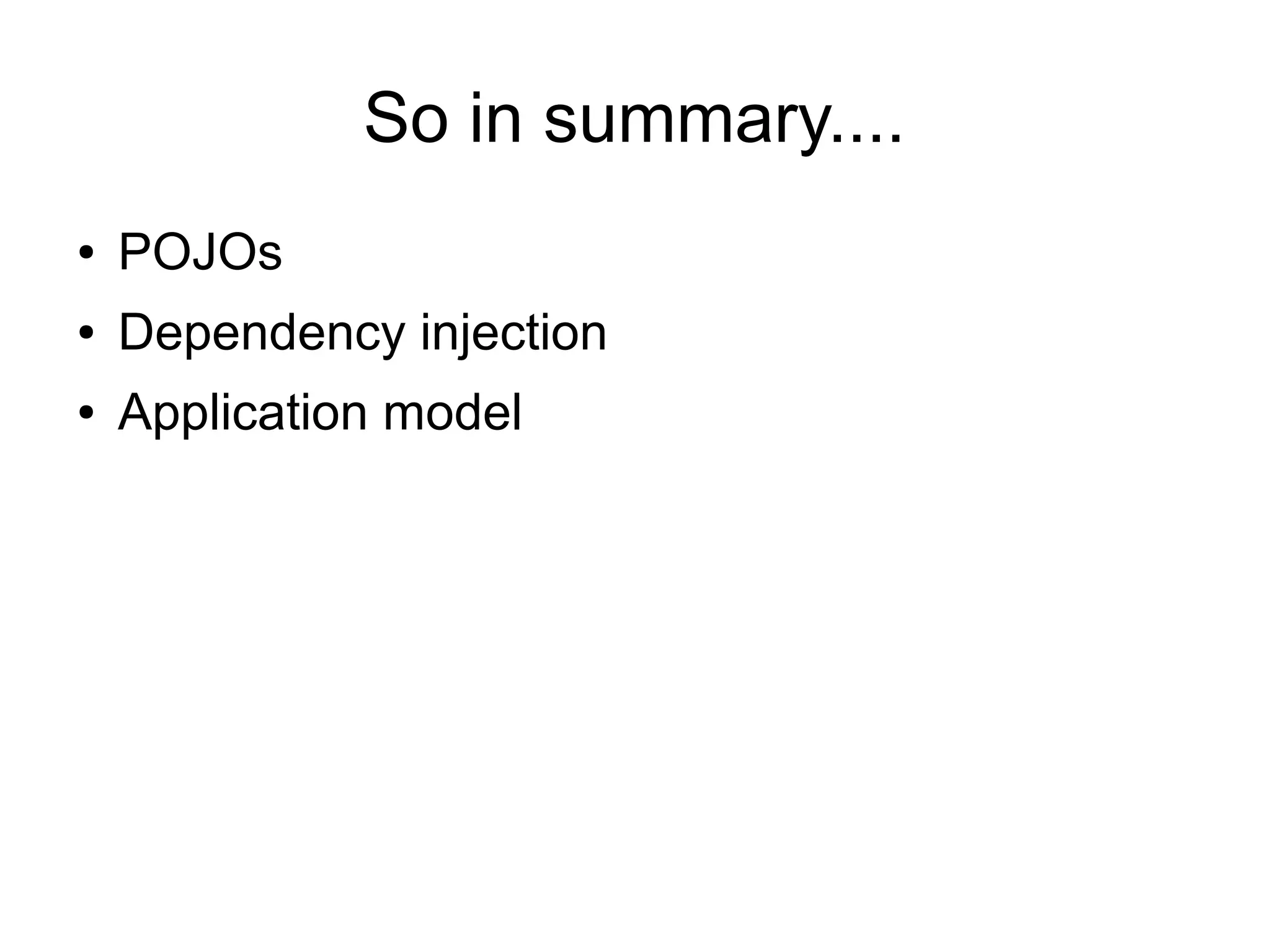 So in summary....

• POJOs
• Dependency injection
• Application model